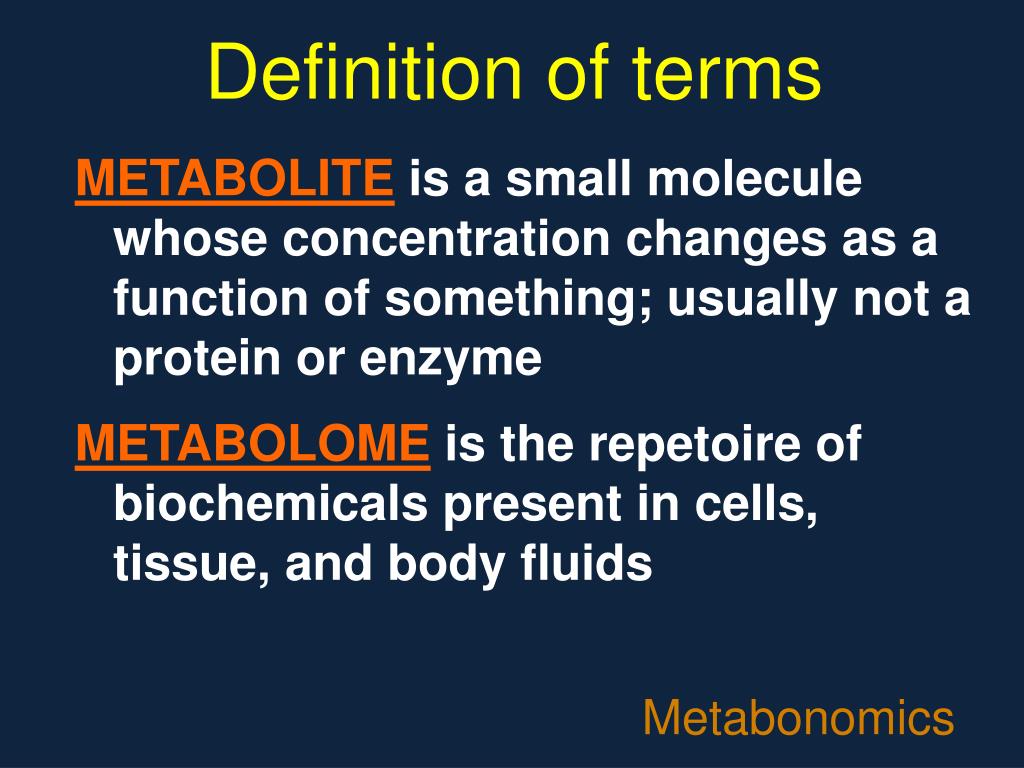 Definition of terms

METABOLITE is a small molecule whose concentration changes as a function of something; usually not a protein or enzyme

METABOLOME is the repetoire of biochemicals present in cells, tissue, and body fluids

Metabonomics